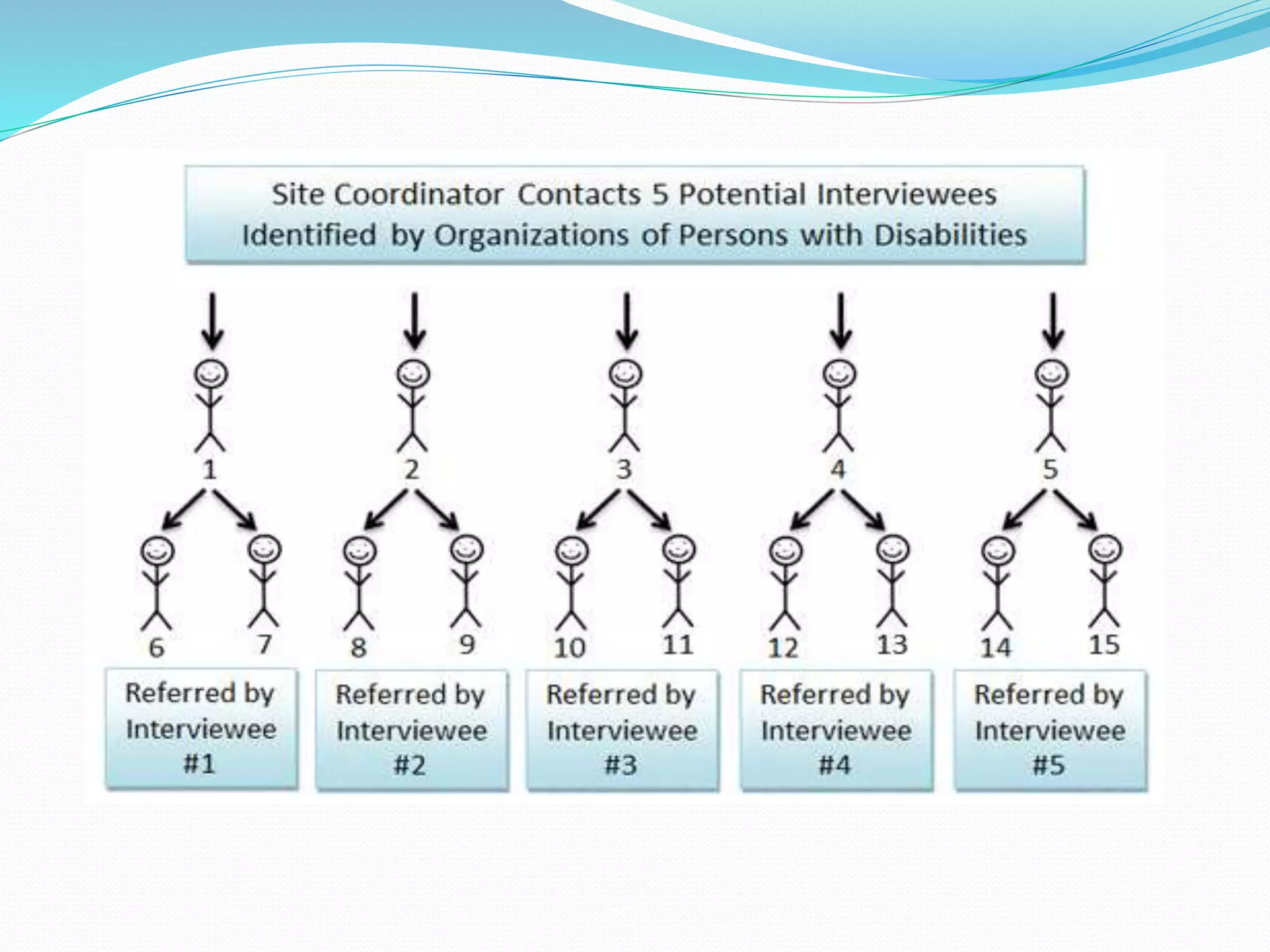 Site Coordinator Contacts 5 Potential Interviewees Identified by Organizations of Persons with Disabilities

1

2

3

4

5

6

7

8

9

10

11

12

13

14

15

Referred by Interviewee #1

Referred by Interviewee #2

Referred by Interviewee #3

Referred by Interviewee #4

Referred by Interviewee #5